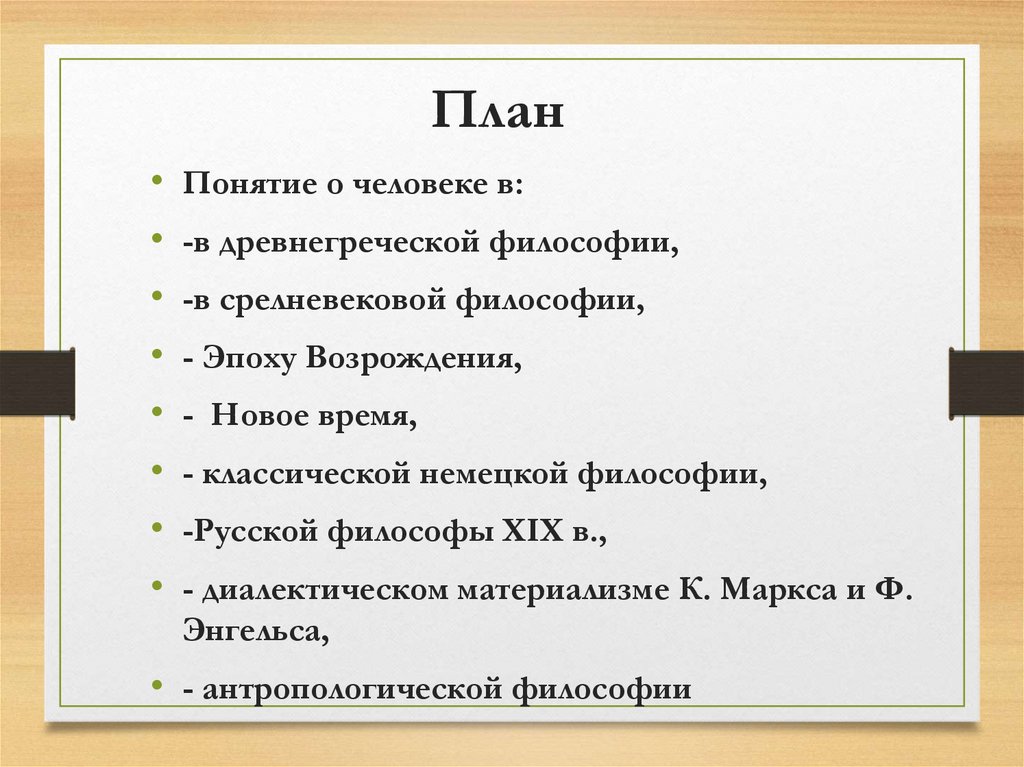 План

• Понятие о человеке в:
• -в древнегреческой философии,
• -в срелневековой философии,
• - Эпоху Возрождения,
• - Новое время,
• - классической немецкой философии,
• -Русской философы XIX в.,
• - диалектическом материализме К. Маркса и Ф. Энгельса,
• - антропологической философии